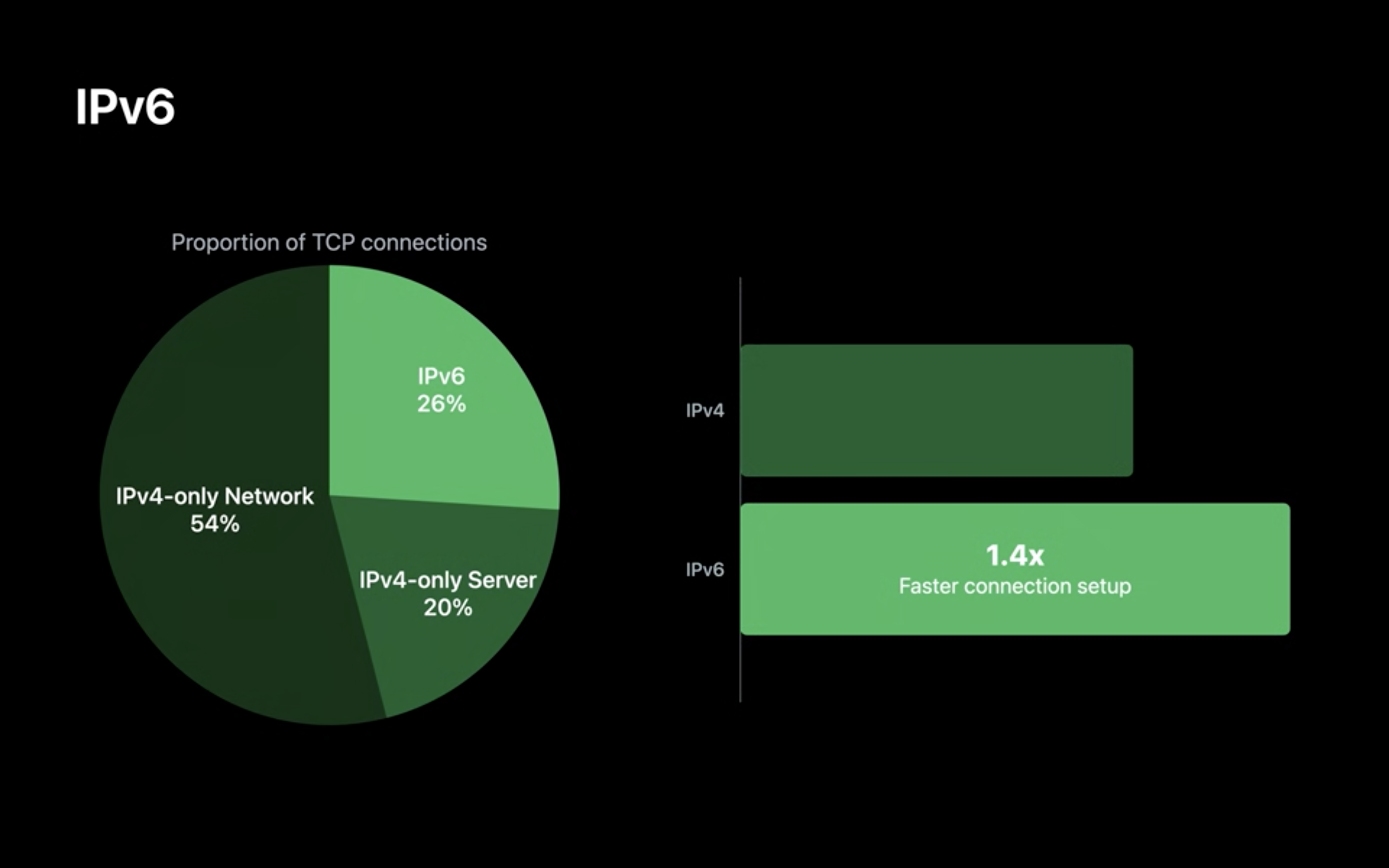 IPv6

Proportion of TCP connections

IPv6
26%

IPv4-only Network
54%

IPv4-only Server
20%

IPv4

IPv6

1.4x
Faster connection setup